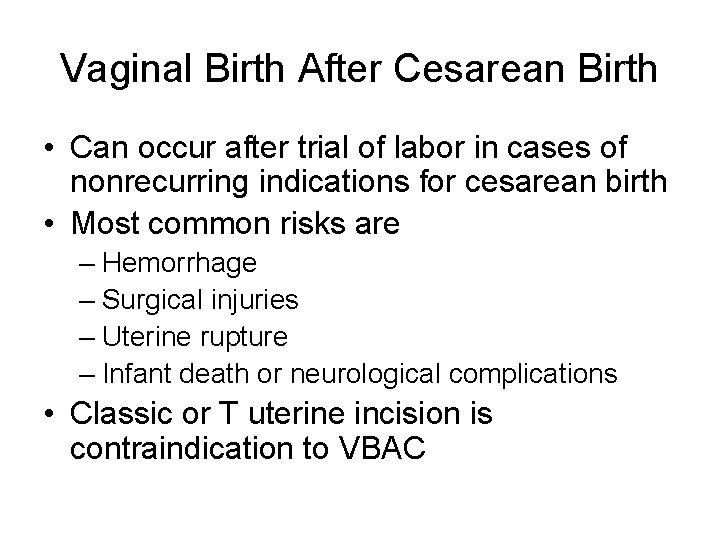 Vaginal Birth After Cesarean Birth

• Can occur after trial of labor in cases of nonrecurring indications for cesarean birth
• Most common risks are
– Hemorrhage
– Surgical injuries
– Uterine rupture
– Infant death or neurological complications
• Classic or T uterine incision is contraindication to VBAC